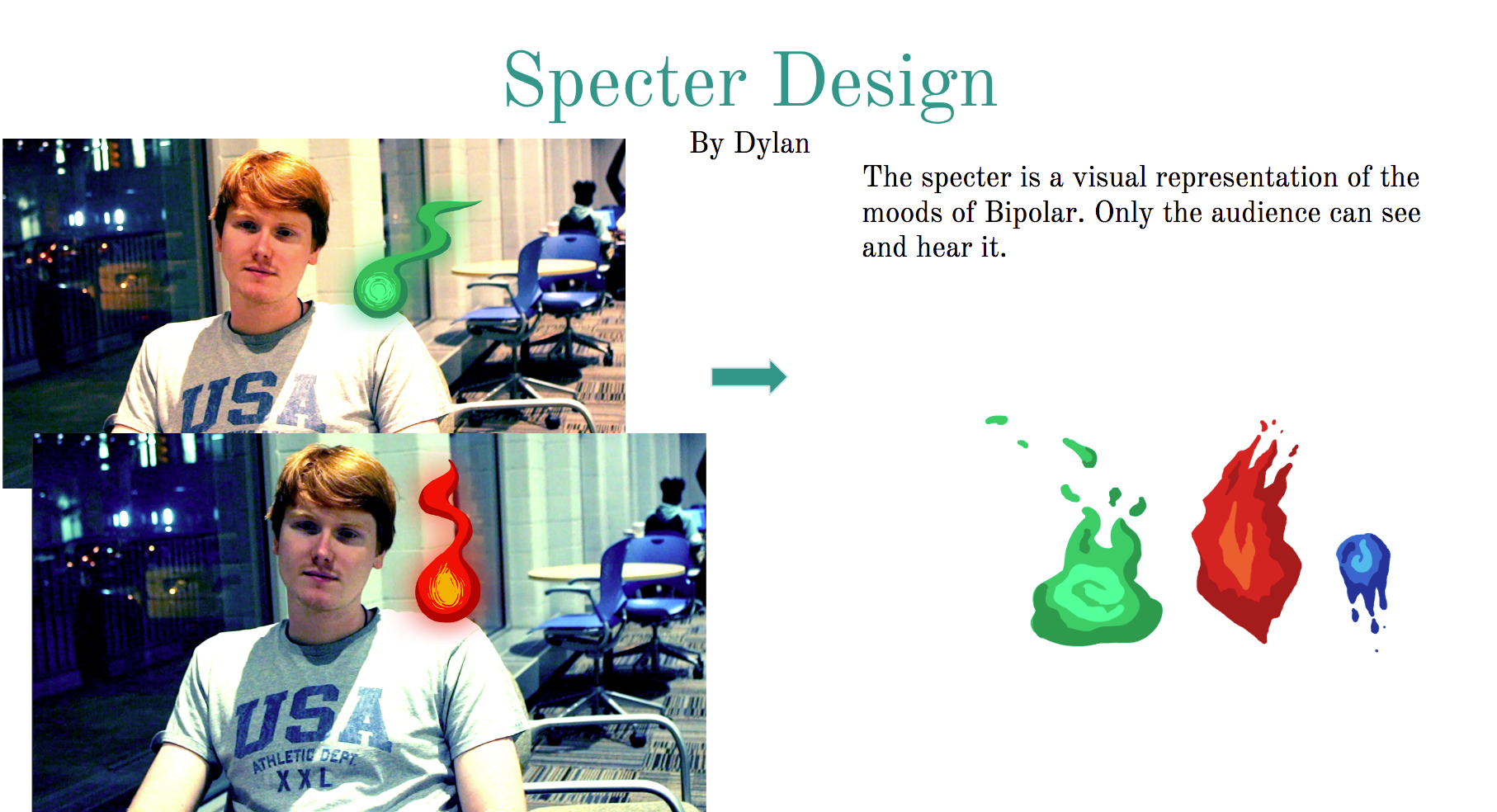 Specter Design

By Dylan

The specter is a visual representation of the moods of Bipolar. Only the audience can see and hear it.

USA

USA
ATHLETIC DEPT.
XXL